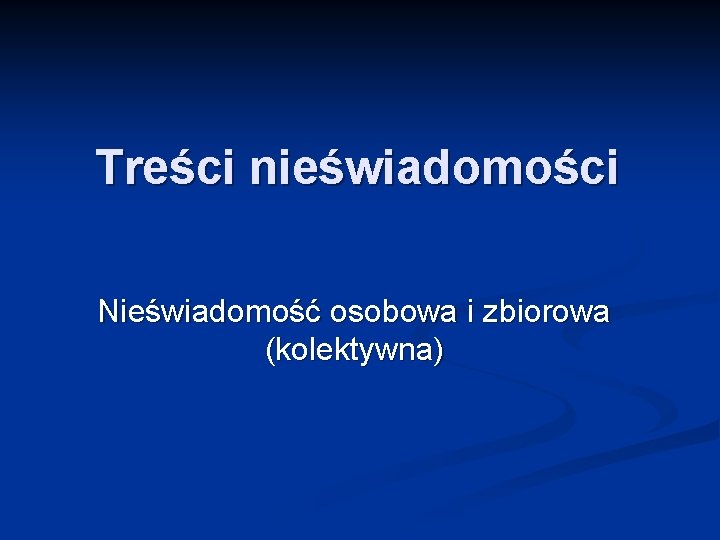 Treści nieświadomości

Nieświadomość osobowa i zbiorowa (kolektywna)